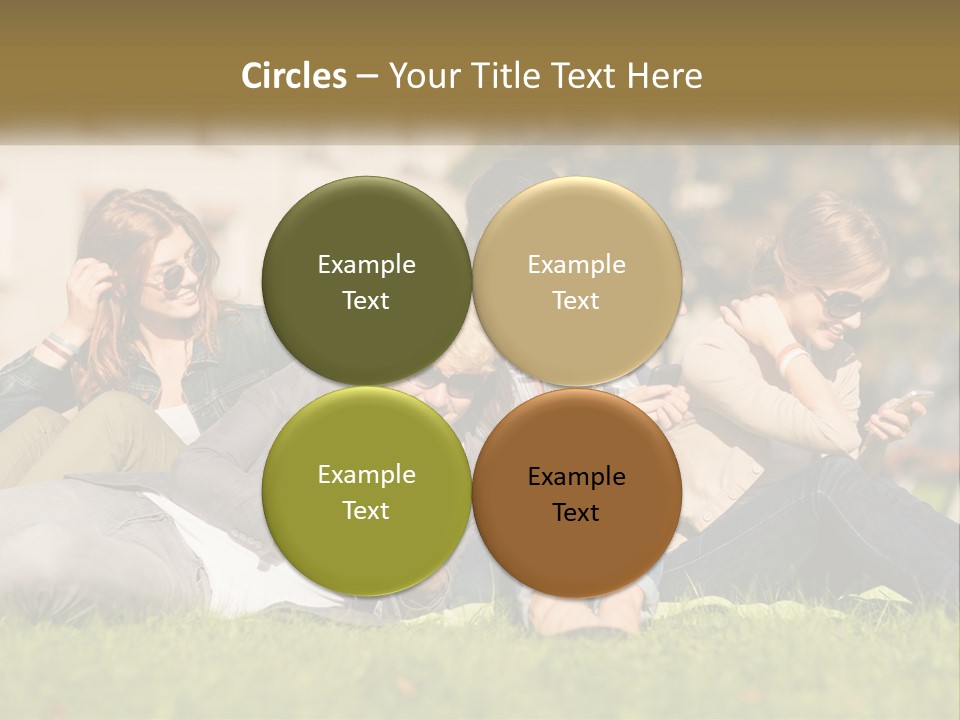 Circles – Your Title Text Here

Example Text

Example Text

Example Text

Example Text